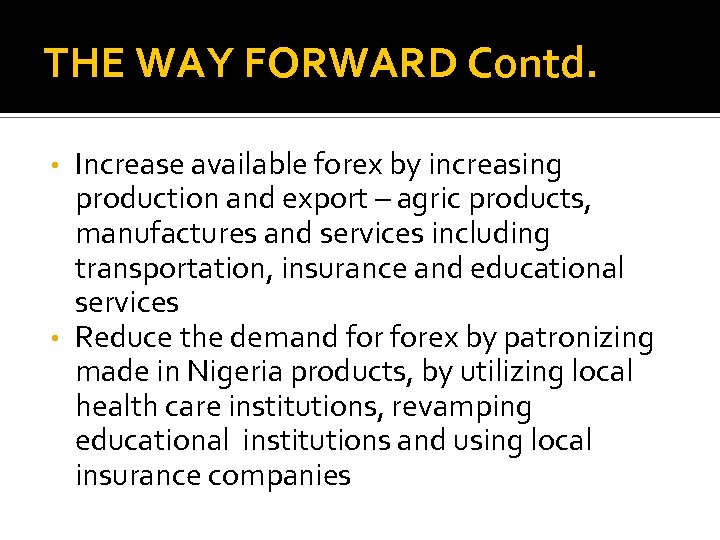 THE WAY FORWARD Contd.

• Increase available forex by increasing production and export – agric products, manufactures and services including transportation, insurance and educational services
• Reduce the demand for forex by patronizing made in Nigeria products, by utilizing local health care institutions, revamping educational institutions and using local insurance companies